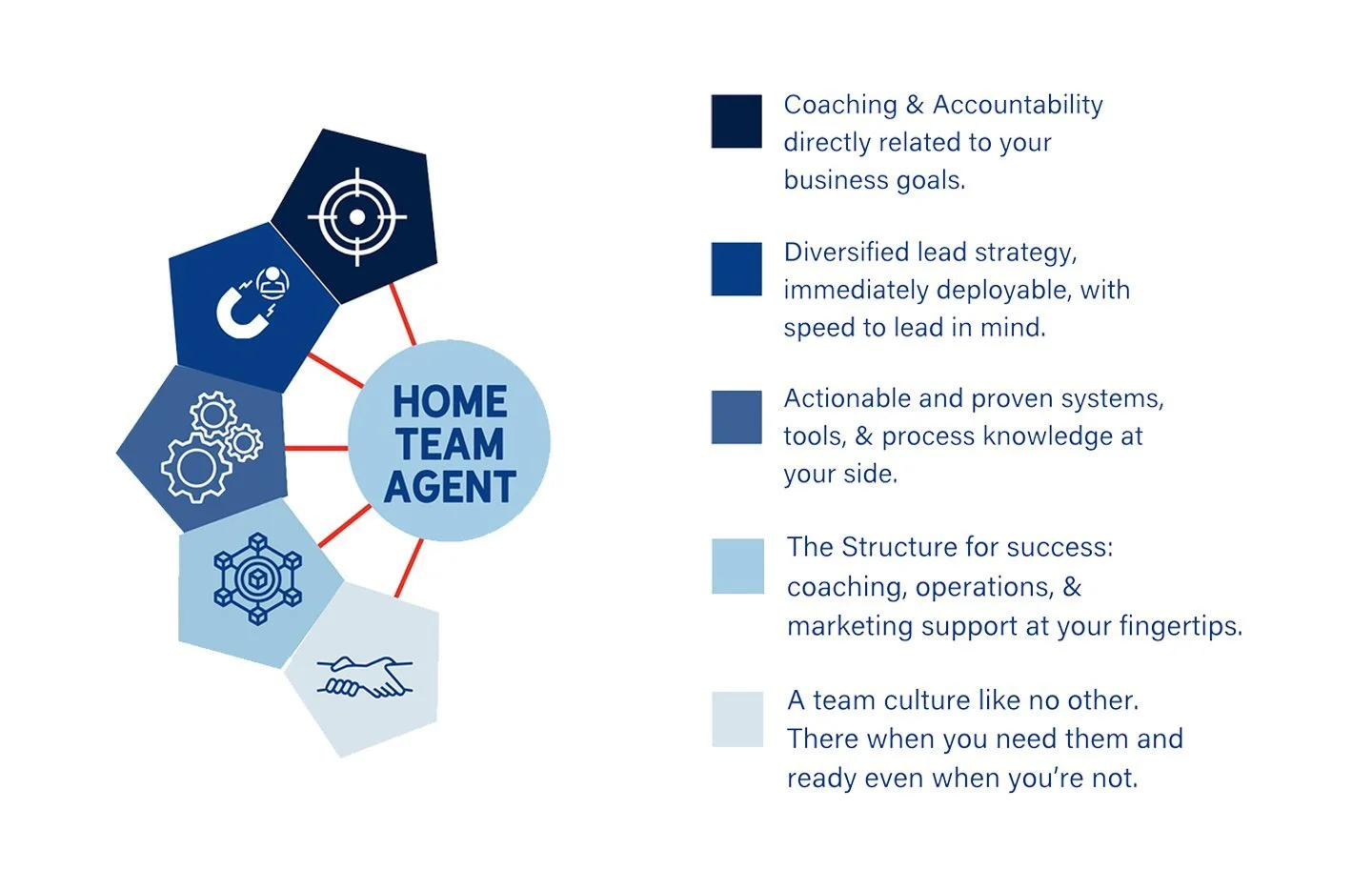 HOME TEAM AGENT

Coaching & Accountability directly related to your business goals.

Diversified lead strategy, immediately deployable, with speed to lead in mind.

Actionable and proven systems, tools, & process knowledge at your side.

The Structure for success: coaching, operations, & marketing support at your fingertips.

A team culture like no other. There when you need them and ready even when you're not.